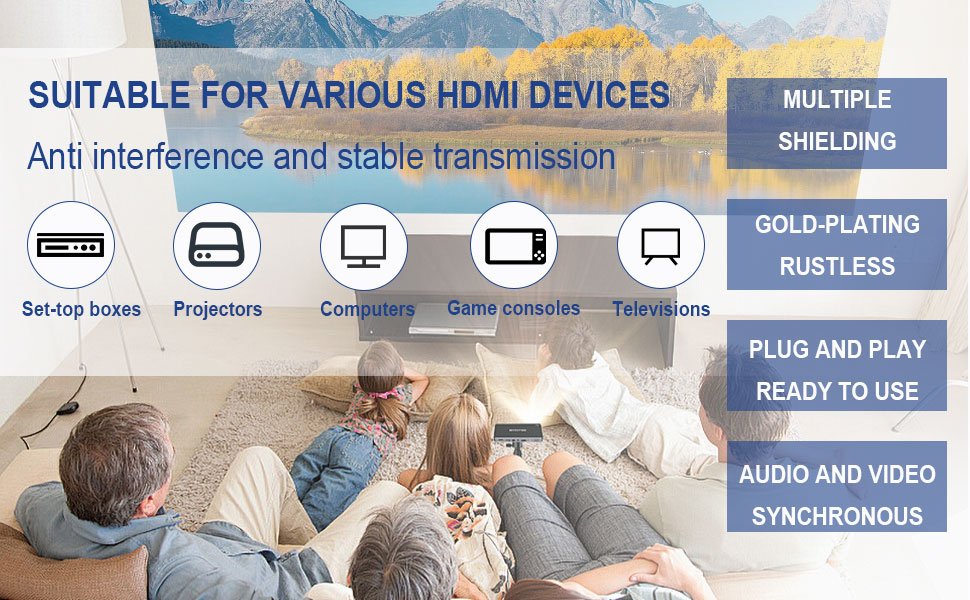 SUITABLE FOR VARIOUS HDMI DEVICES

Anti interference and stable transmission

Set-top boxes

Projectors

Computers

Game consoles

Televisions

MULTIPLE SHIELDING

GOLD-PLATING RUSTLESS

PLUG AND PLAY READY TO USE

AUDIO AND VIDEO SYNCHRONOUS